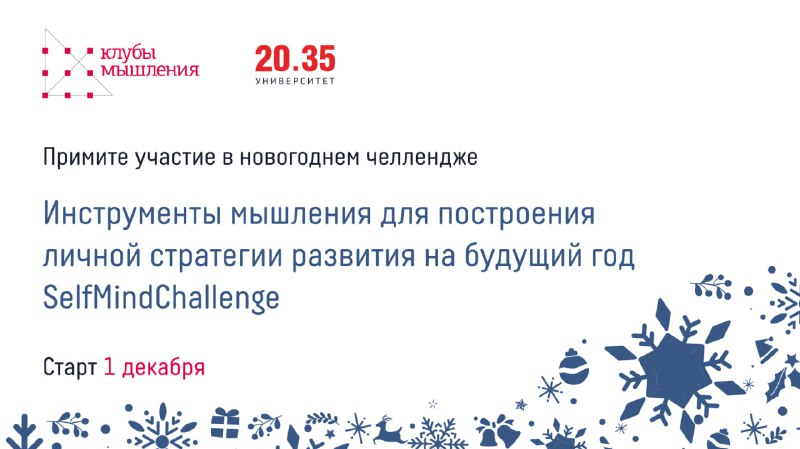 клубы мышления

20.35
УНИВЕРСИТЕТ

Примите участие в новогоднем челлендже

Инструменты мышления для построения личной стратегии развития на будущий год SelfMindChallenge

Старт 1 декабря